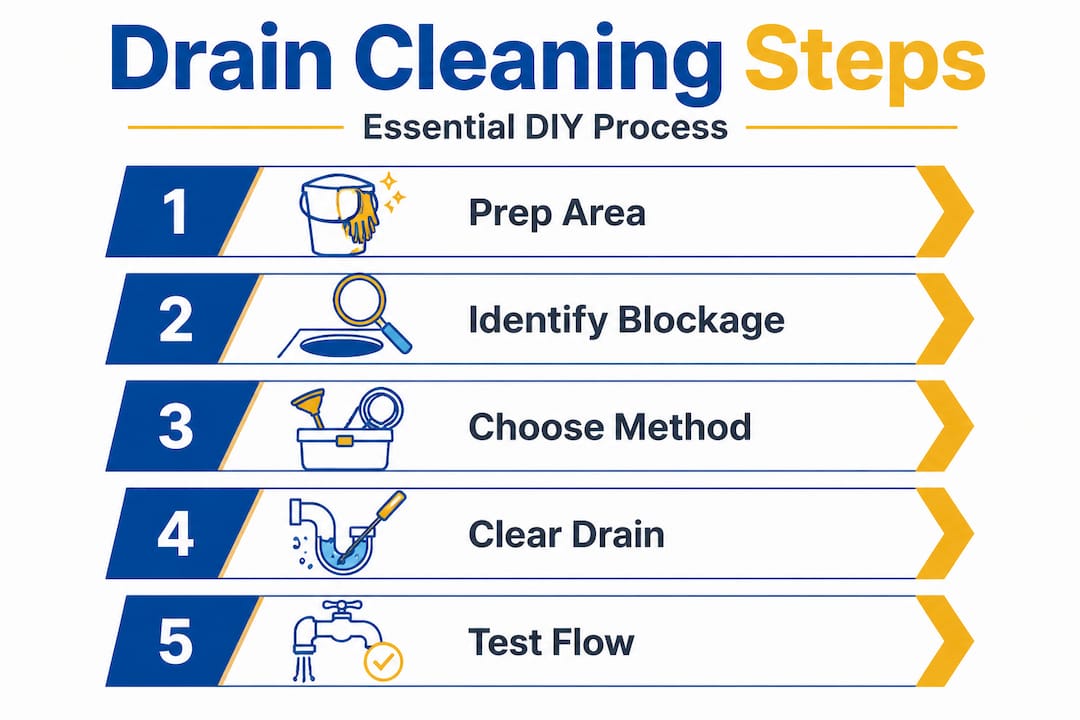 Drain Cleaning Steps

Essential DIY Process

1 Prep Area

2 Identify Blockage

3 Choose Method

4 Clear Drain

5 Test Flow